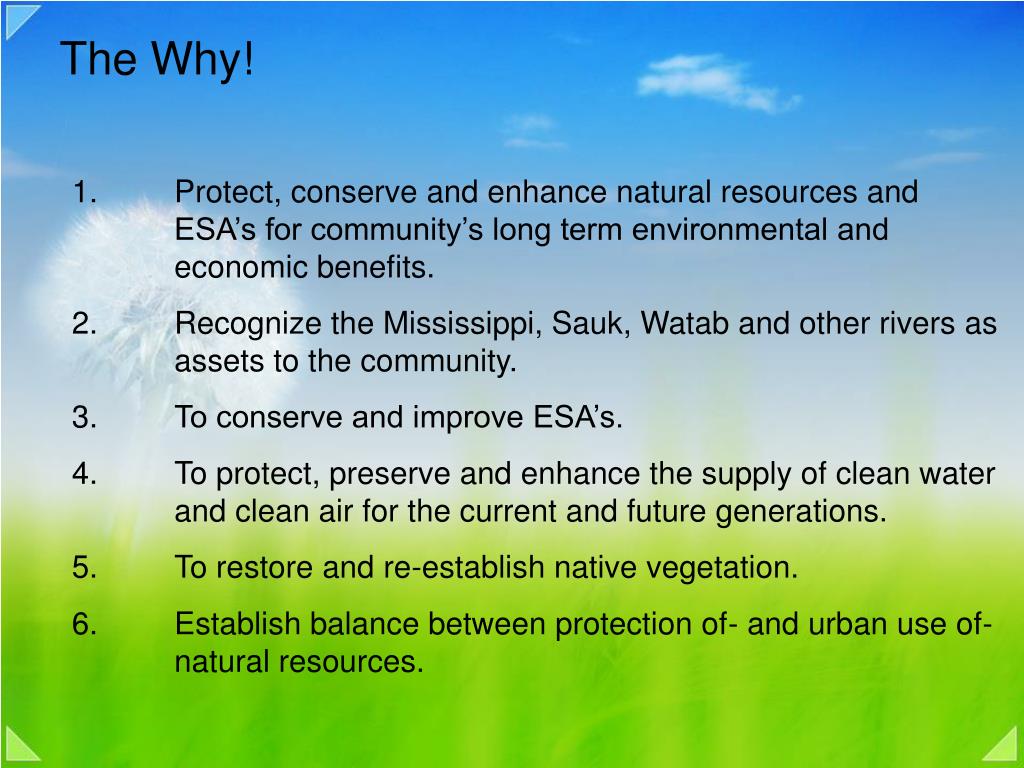 The Why!

1. Protect, conserve and enhance natural resources and ESA’s for community’s long term environmental and economic benefits.

2. Recognize the Mississippi, Sauk, Watab and other rivers as assets to the community.

3. To conserve and improve ESA’s.

4. To protect, preserve and enhance the supply of clean water and clean air for the current and future generations.

5. To restore and re-establish native vegetation.

6. Establish balance between protection of- and urban use of- natural resources.